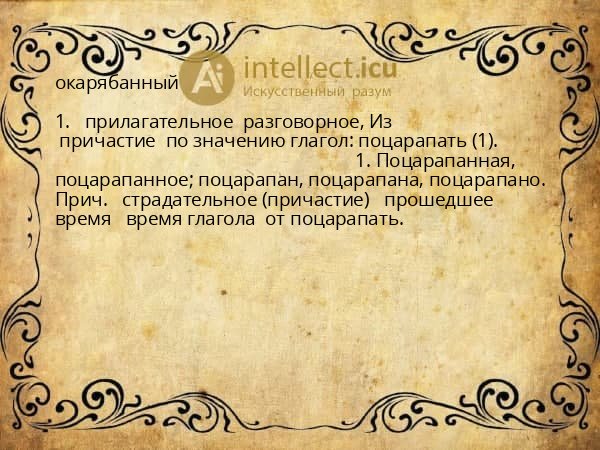 окарябанный

Ai intellect.icu
Искусственный разум

1. прилагательное разговорное, Из причастие по значению глагол: поцарапать (1). 1. Поцарапанная, поцарапанное; поцарапан, поцарапана, поцарапано. Прич. страдательное (причастие) прошедшее время время глагола от поцарапать.